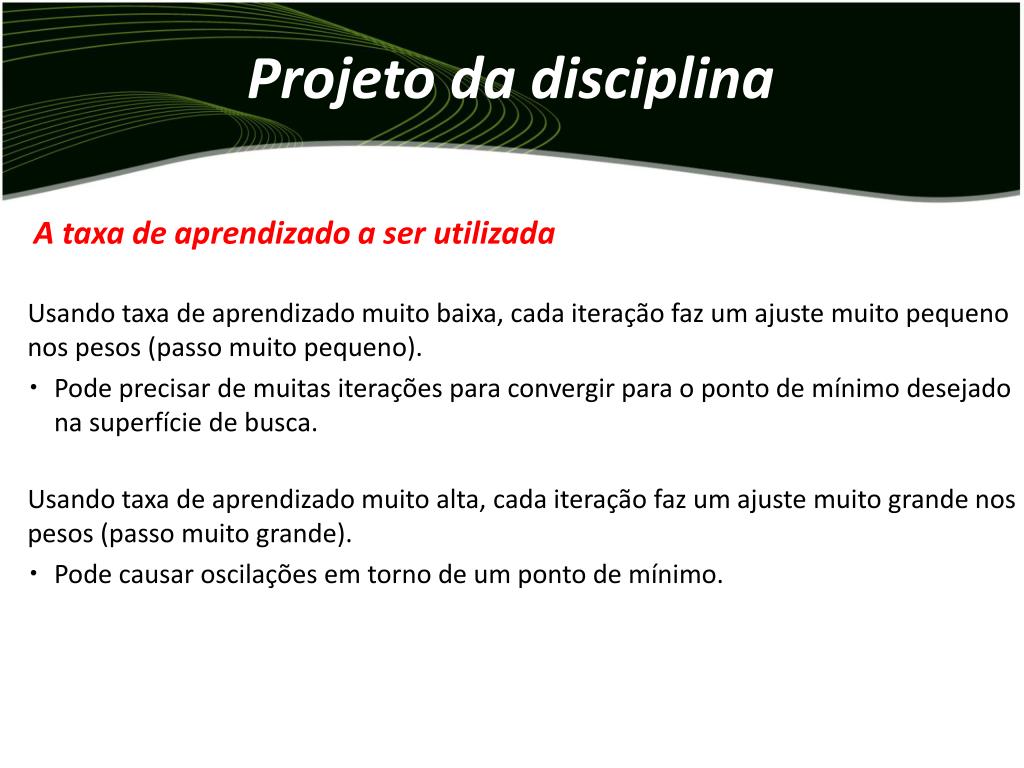 Projeto da disciplina

A taxa de aprendizado a ser utilizada

Usando taxa de aprendizado muito baixa, cada iteração faz um ajuste muito pequeno nos pesos (passo muito pequeno).

• Pode precisar de muitas iterações para convergir para o ponto de mínimo desejado na superfície de busca.

Usando taxa de aprendizado muito alta, cada iteração faz um ajuste muito grande nos pesos (passo muito grande).

• Pode causar oscilações em torno de um ponto de mínimo.